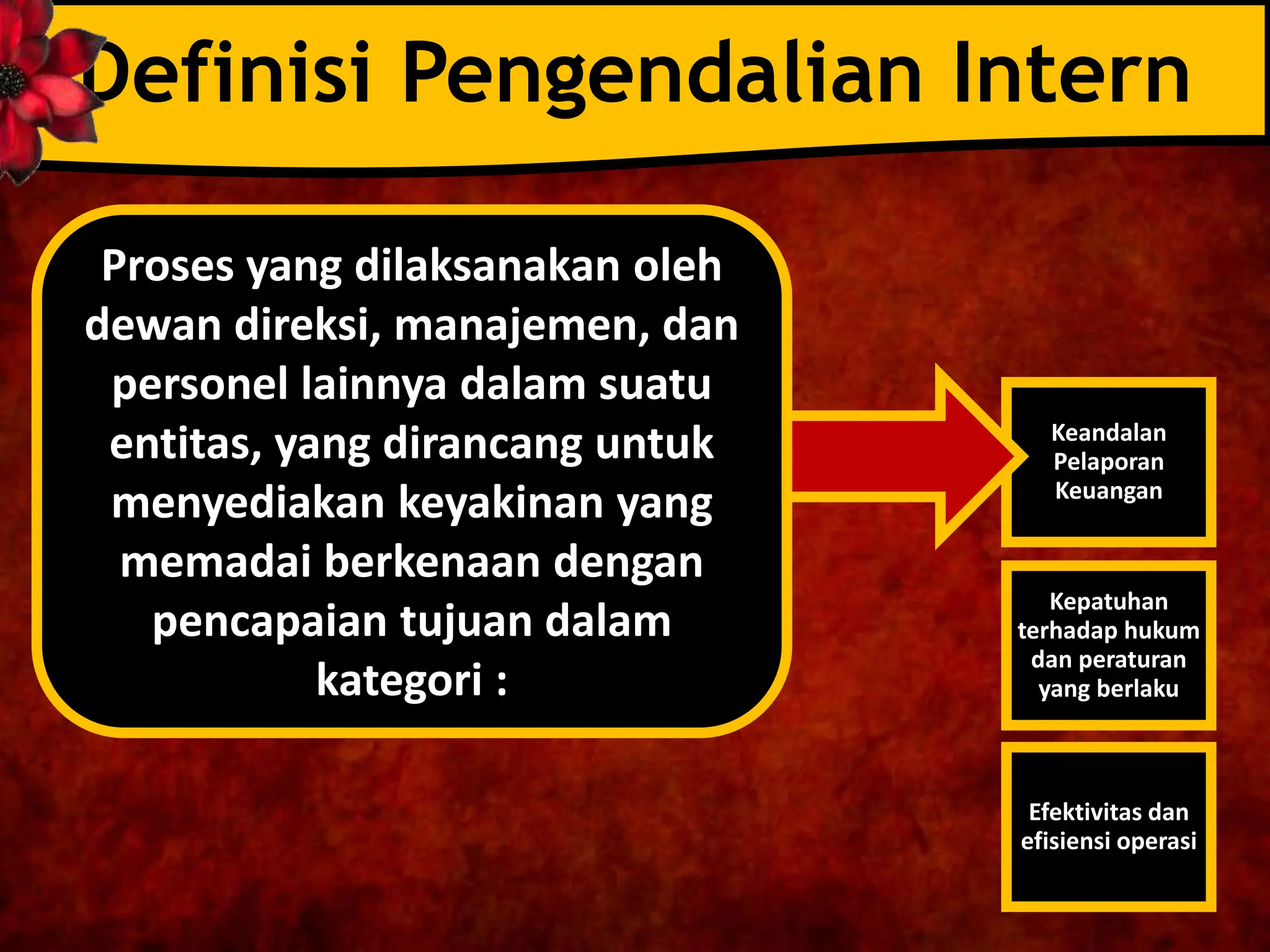 Definisi Pengendalian Intern

Proses yang dilaksanakan oleh dewan direksi, manajemen, dan personel lainnya dalam suatu entitas, yang dirancang untuk menyediakan keyakinan yang memadai berkenaan dengan pencapaian tujuan dalam kategori :

Keandalan Pelaporan Keuangan

Kepatuhan terhadap hukum dan peraturan yang berlaku

Efektivitas dan efisiensi operasi